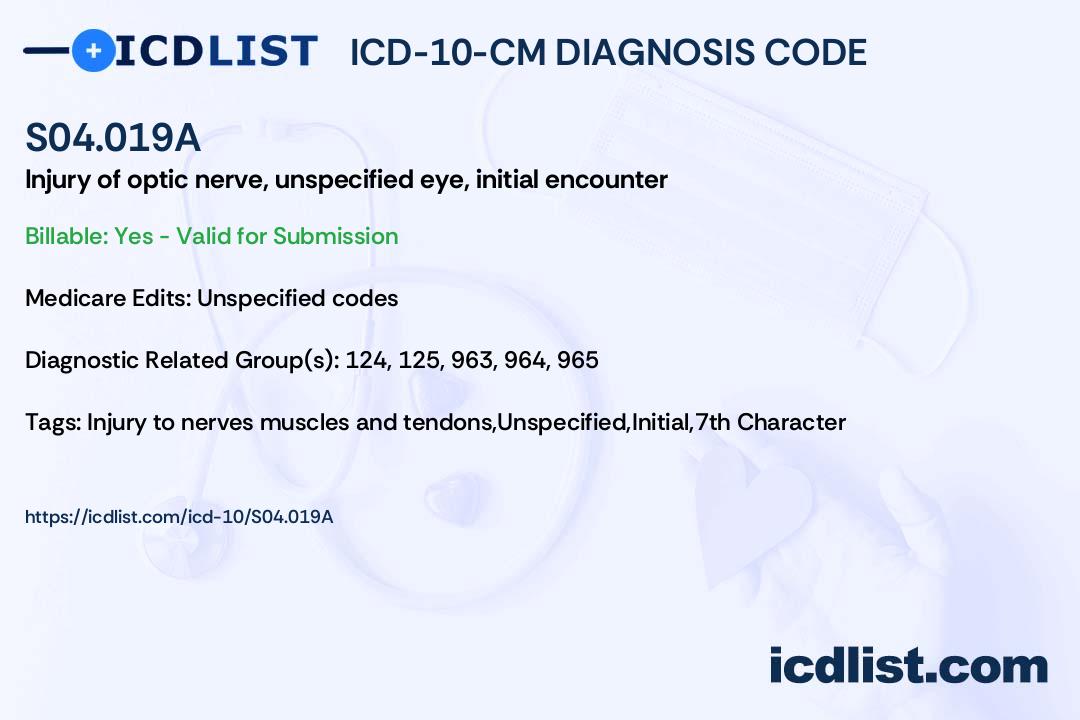 ICDLIST ICD-10-CM DIAGNOSIS CODE

S04.019A
Injury of optic nerve, unspecified eye, initial encounter

Billable: Yes - Valid for Submission

Medicare Edits: Unspecified codes

Diagnostic Related Group(s): 124, 125, 963, 964, 965

Tags: Injury to nerves muscles and tendons,Unspecified,Initial,7th Character

https://icdlist.com/icd-10/S04.019A

icdlist.com